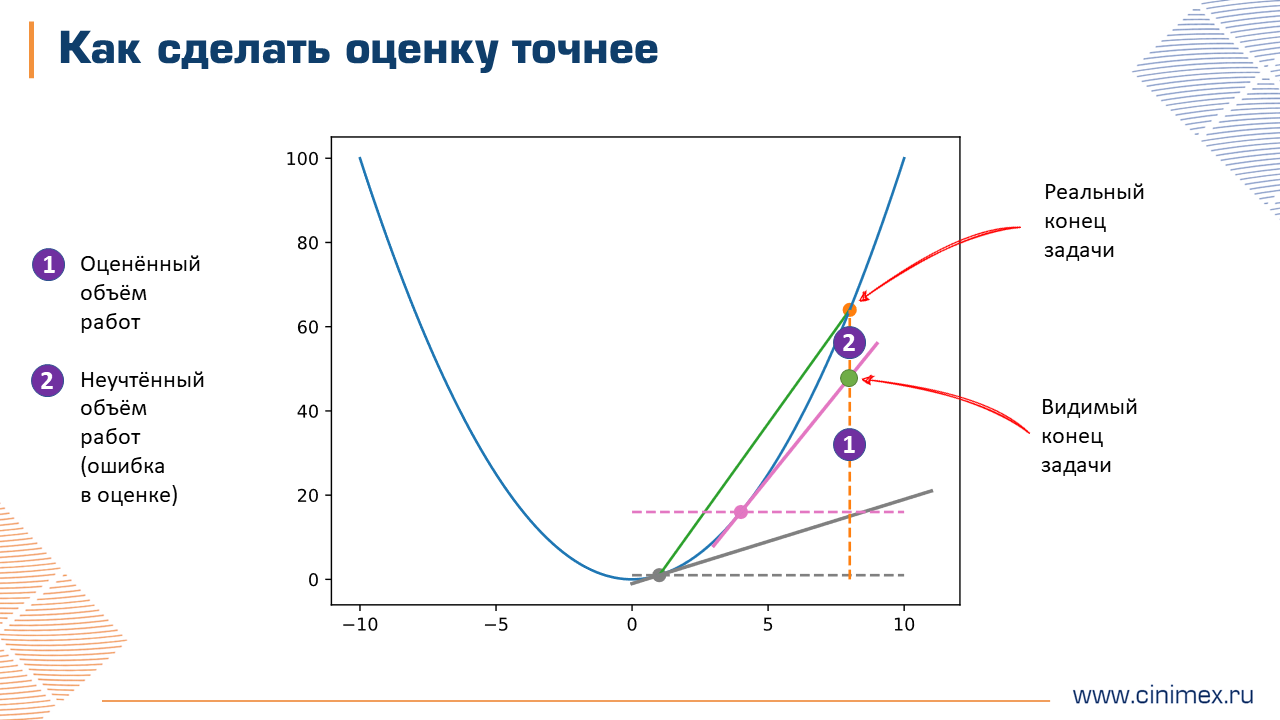 Как сделать оценку точнее

1 Оценённый объём работ

2 Неучтённый объём работ (ошибка в оценке)

100
80
60
40
20
0
−10
−5
0
5
10

2
1

Реальный конец задачи

Видимый конец задачи

www.cinimex.ru